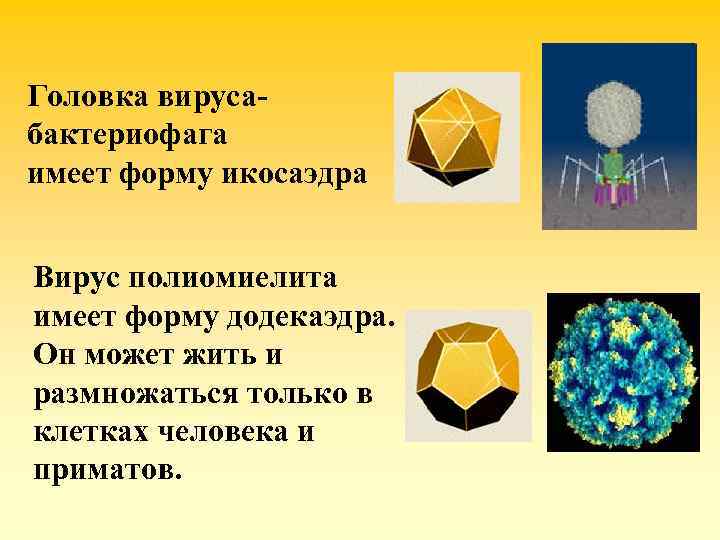 Головка вируса-бактериофага имеет форму икосаэдра

Вирус полиомиелита имеет форму додекаэдра. Он может жить и размножаться только в клетках человека и приматов.